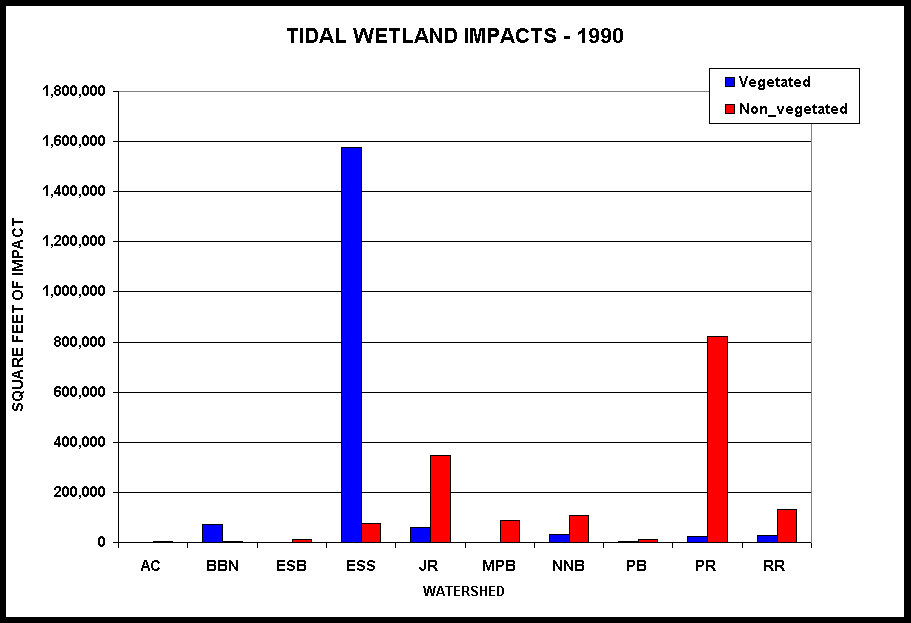 TIDAL WETLAND IMPACTS - 1990

Vegetated
Non_vegetated

SQUARE FEET OF IMPACT

1,800,000
1,600,000
1,400,000
1,200,000
1,000,000
800,000
600,000
400,000
200,000
0

AC BBN ESB ESS JR MPB NNB PB PR RR

WATERSHED